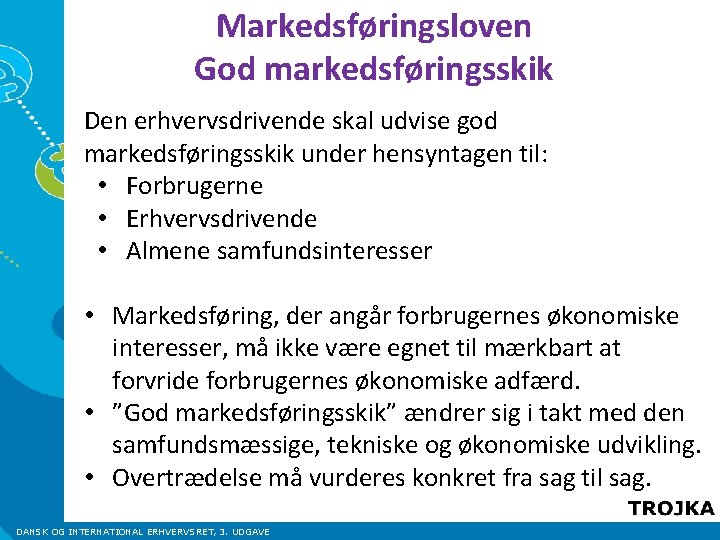 Markedsføringsloven
God markedsføringsskik

Den erhvervsdrivende skal udvise god markedsføringsskik under hensyntagen til:
• Forbrugerne
• Erhvervsdrivende
• Almene samfundsinteresser

• Markedsføring, der angår forbrugernes økonomiske interesser, må ikke være egnet til mærkbart at forvride forbrugernes økonomiske adfærd.
• ”God markedsføringsskik” ændrer sig i takt med den samfundsmæssige, tekniske og økonomiske udvikling.
• Overtrædelse må vurderes konkret fra sag til sag.

TROJKA

DANSK OG INTERNATIONAL ERHVERVSRET, 3. UDGAVE